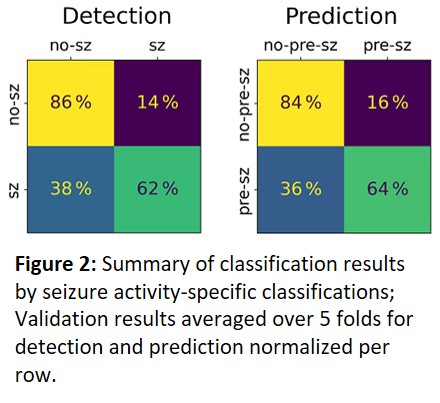 Detection

|  | no-sz | sz |
|---|---|---|
| no-sz | 86 % | 14 % |
| sz | 38 % | 62 % |

Prediction

|  | no-pre-sz | pre-sz |
|---|---|---|
| no-pre-sz | 84 % | 16 % |
| pre-sz | 36 % | 64 % |

**Figure 2:** Summary of classification results by seizure activity-specific classifications; Validation results averaged over 5 folds for detection and prediction normalized per row.